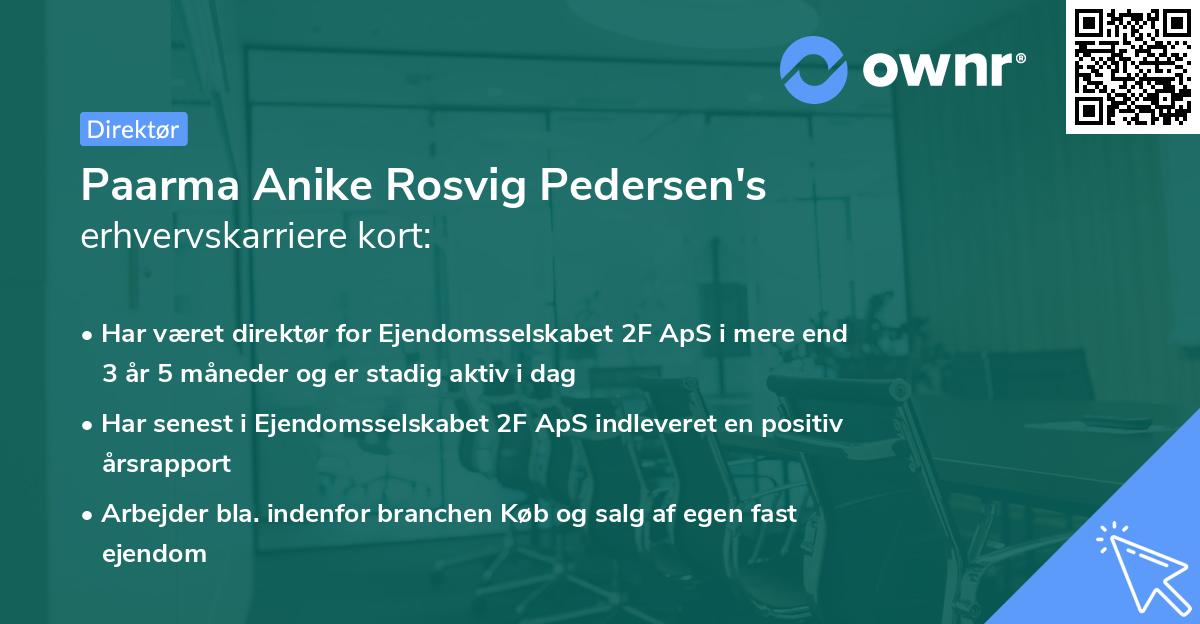 ownr®

Direktør

Paarma Anike Rosvig Pedersen's erhvervskarriere kort:

• Har været direktør for Ejendomsselskabet 2F ApS i mere end 3 år 5 måneder og er stadig aktiv i dag

• Har senest i Ejendomsselskabet 2F ApS indleveret en positiv årsrapport

• Arbejder bla. indenfor branchen Køb og salg af egen fast ejendom